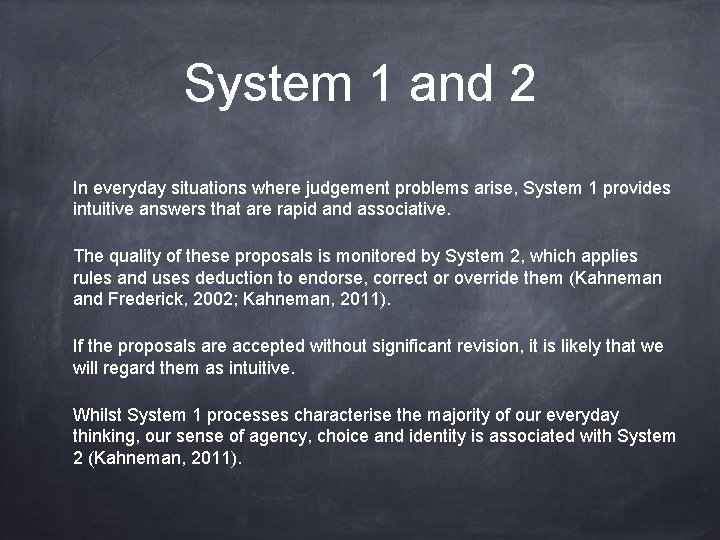 System 1 and 2

In everyday situations where judgement problems arise, System 1 provides intuitive answers that are rapid and associative.

The quality of these proposals is monitored by System 2, which applies rules and uses deduction to endorse, correct or override them (Kahneman and Frederick, 2002; Kahneman, 2011).

If the proposals are accepted without significant revision, it is likely that we will regard them as intuitive.

Whilst System 1 processes characterise the majority of our everyday thinking, our sense of agency, choice and identity is associated with System 2 (Kahneman, 2011).